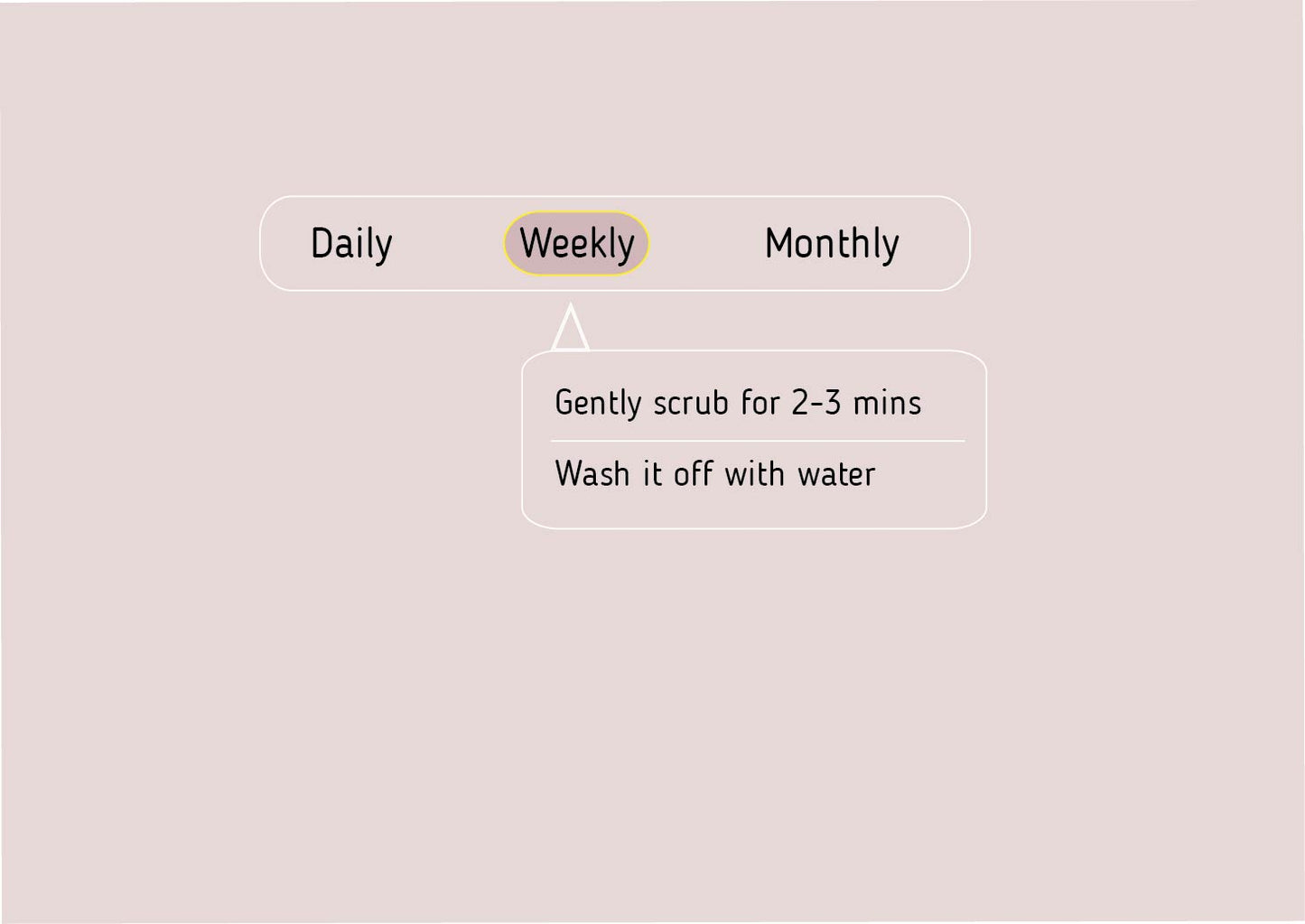 Daily Weekly Monthly

Gently scrub for 2-3 mins

Wash it off with water